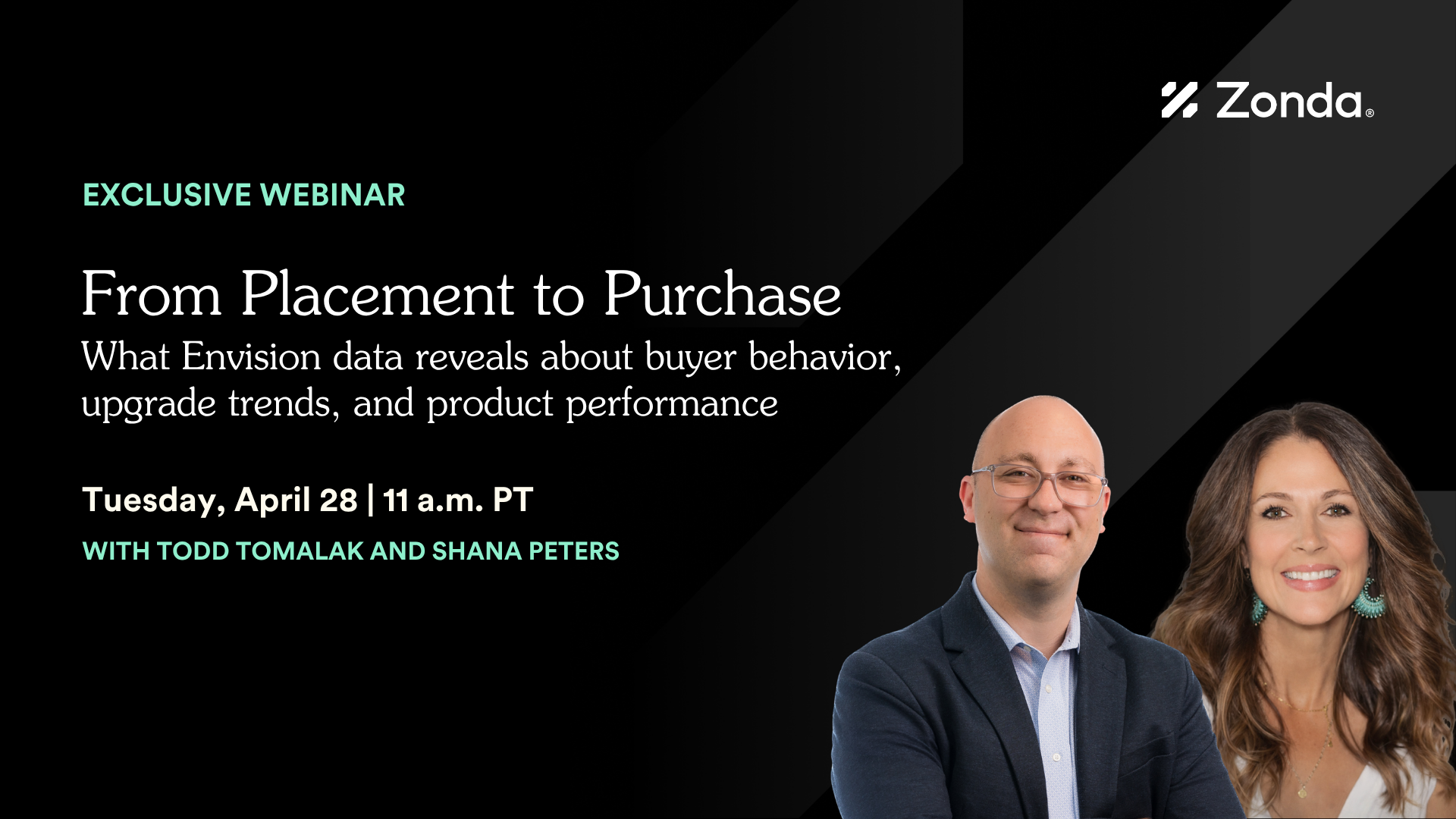 Zonda®

EXCLUSIVE WEBINAR

From Placement to Purchase
What Envision data reveals about buyer behavior, upgrade trends, and product performance

Tuesday, April 28 | 11 a.m. PT

WITH TODD TOMALAK AND SHANA PETERS